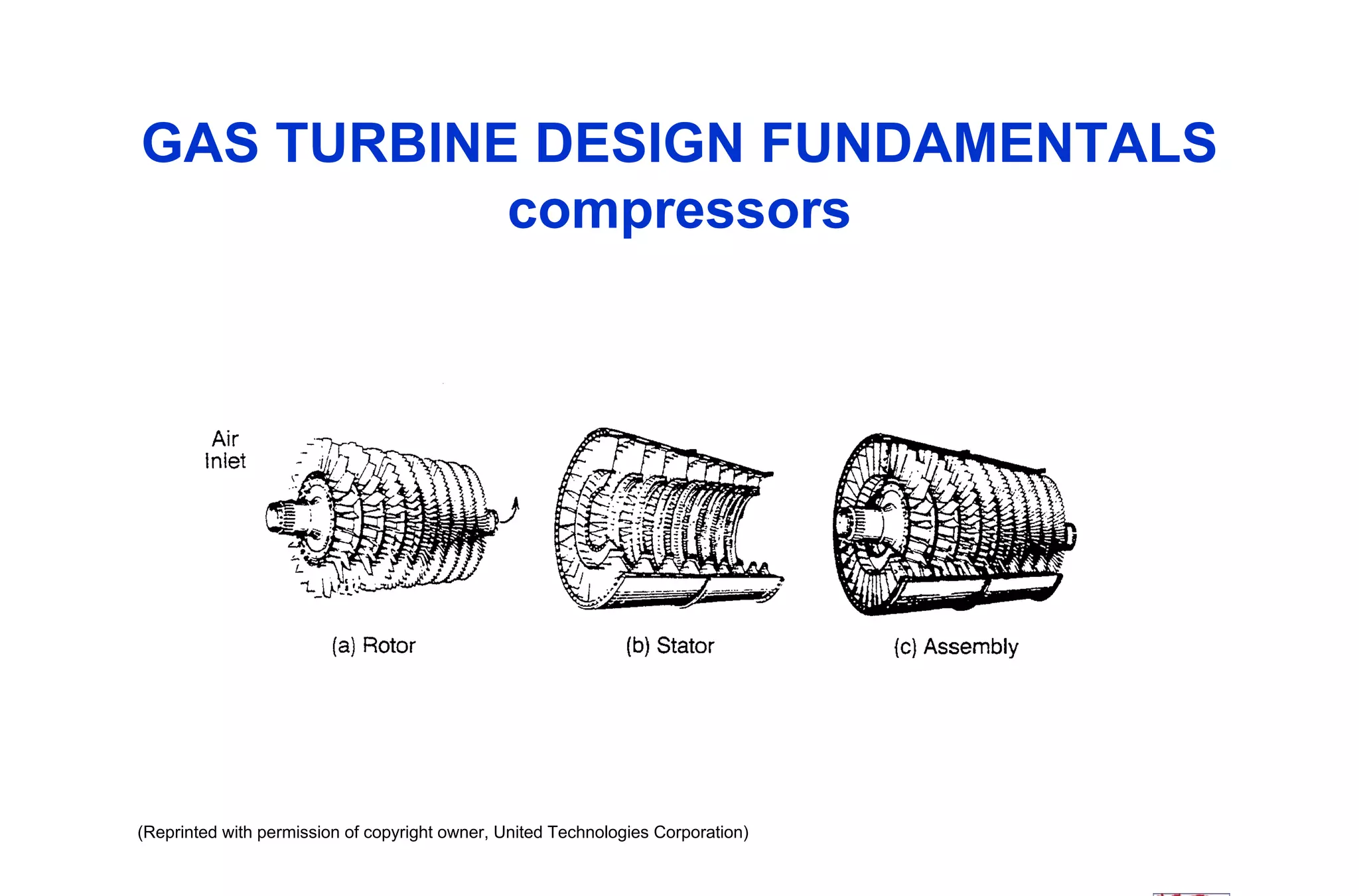 GAS TURBINE DESIGN FUNDAMENTALS
compressors

Air Inlet

(a) Rotor

(b) Stator

(c) Assembly

(Reprinted with permission of copyright owner, United Technologies Corporation)